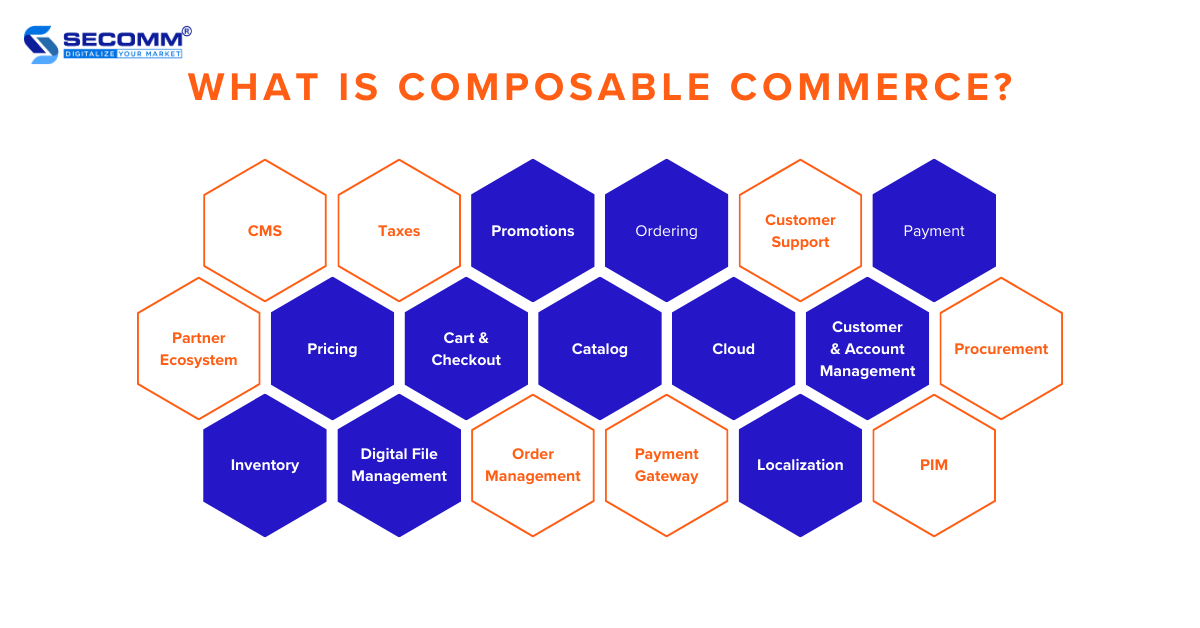 SECOMM®
DIGITALIZE YOUR MARKET

WHAT IS COMPOSABLE COMMERCE?

CMS
Taxes
Promotions
Ordering
Customer Support
Payment

Partner Ecosystem
Pricing
Cart & Checkout
Catalog
Cloud
Customer & Account Management
Procurement

Inventory
Digital File Management
Order Management
Payment Gateway
Localization
PIM